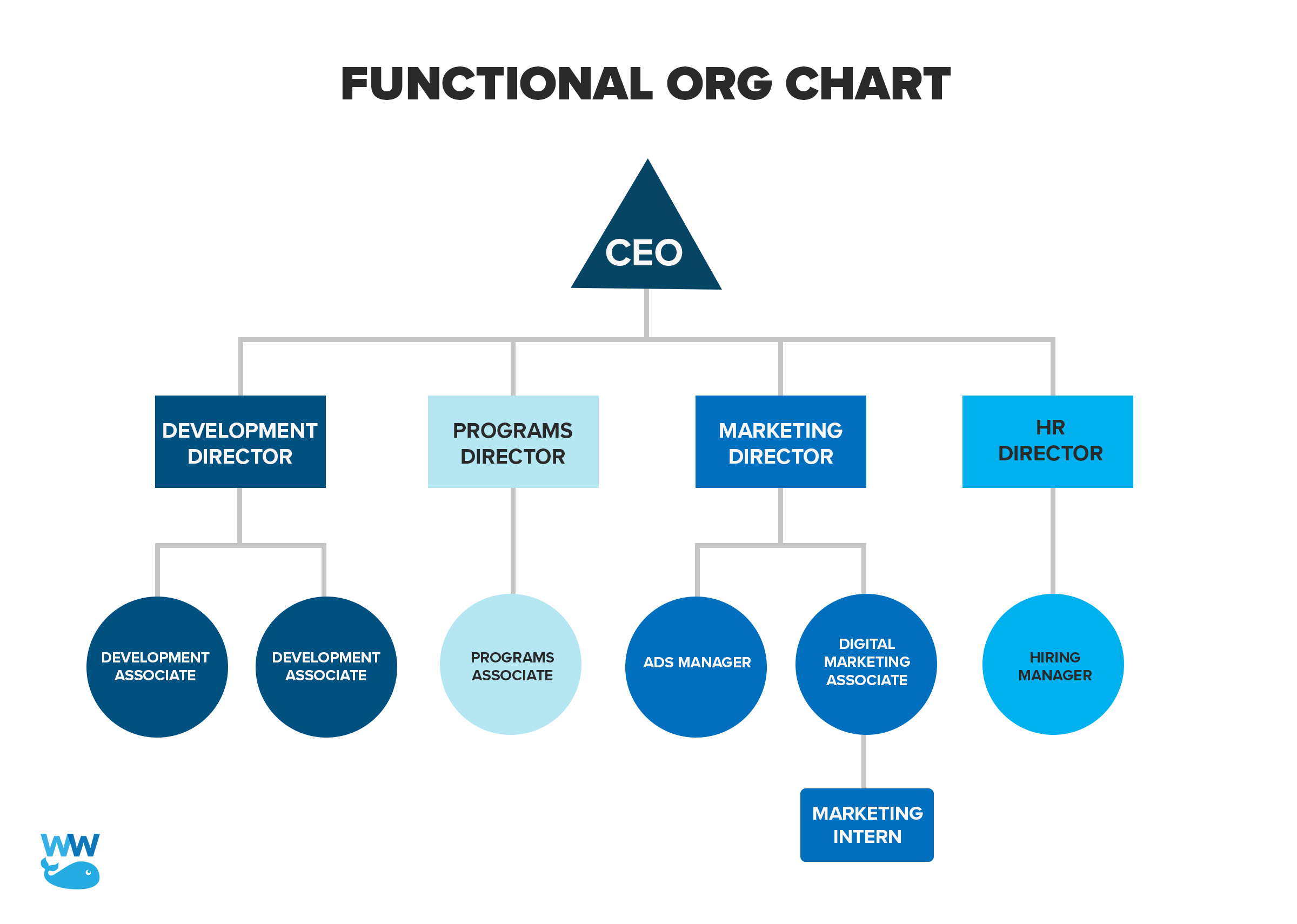 FUNCTIONAL ORG CHART

CEO

DEVELOPMENT DIRECTOR

PROGRAMS DIRECTOR

MARKETING DIRECTOR

HR DIRECTOR

DEVELOPMENT ASSOCIATE

DEVELOPMENT ASSOCIATE

PROGRAMS ASSOCIATE

ADS MANAGER

DIGITAL MARKETING ASSOCIATE

HIRING MANAGER

MARKETING INTERN

WW